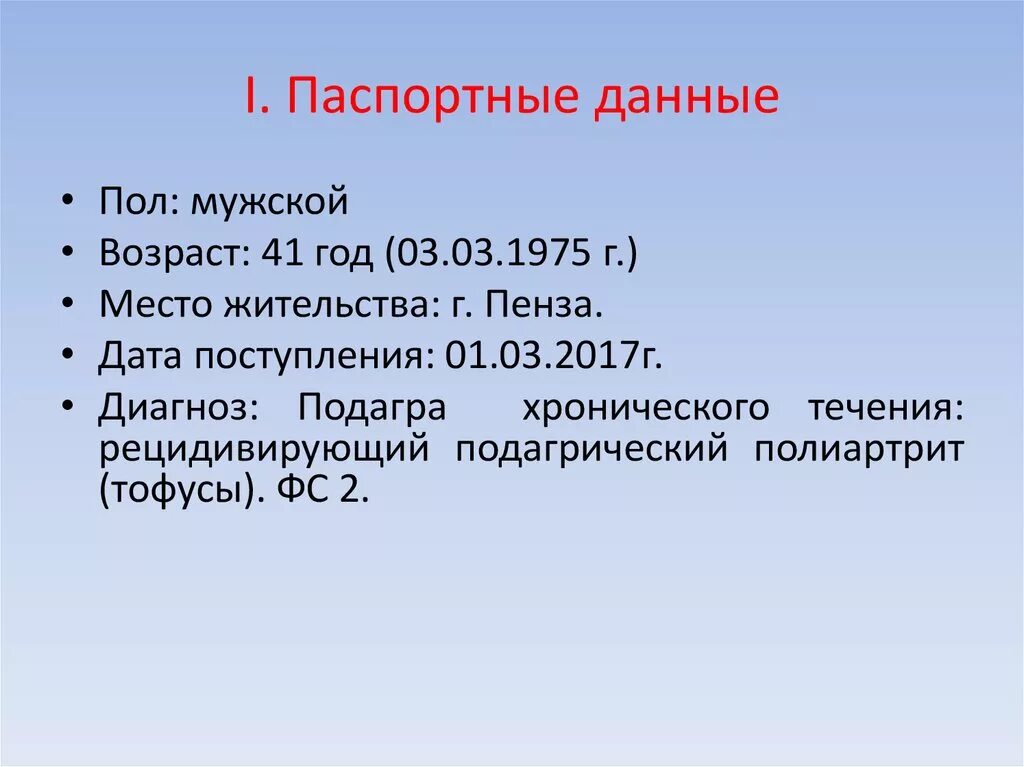 I. Паспортные данные

• Пол: мужской
• Возраст: 41 год (03.03.1975 г.)
• Место жительства: г. Пенза.
• Дата поступления: 01.03.2017г.
• Диагноз: Подагра хронического течения: рецидивирующий подагрический полиартрит (тофусы). ФС 2.